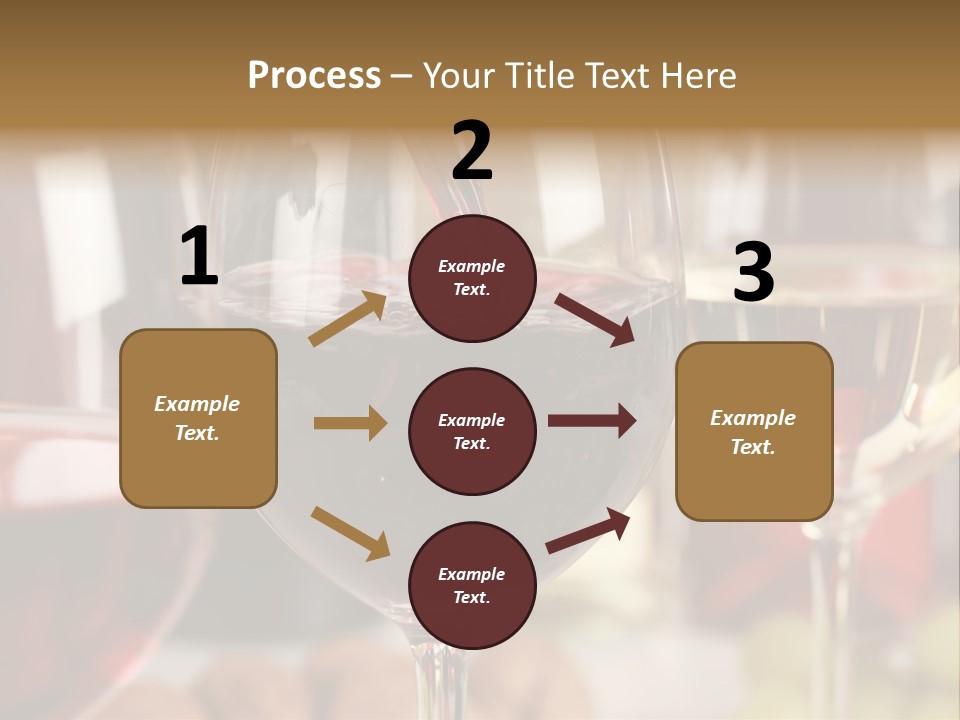 Process – Your Title Text Here

1

Example Text.

2

Example Text.

Example Text.

Example Text.

3

Example Text.